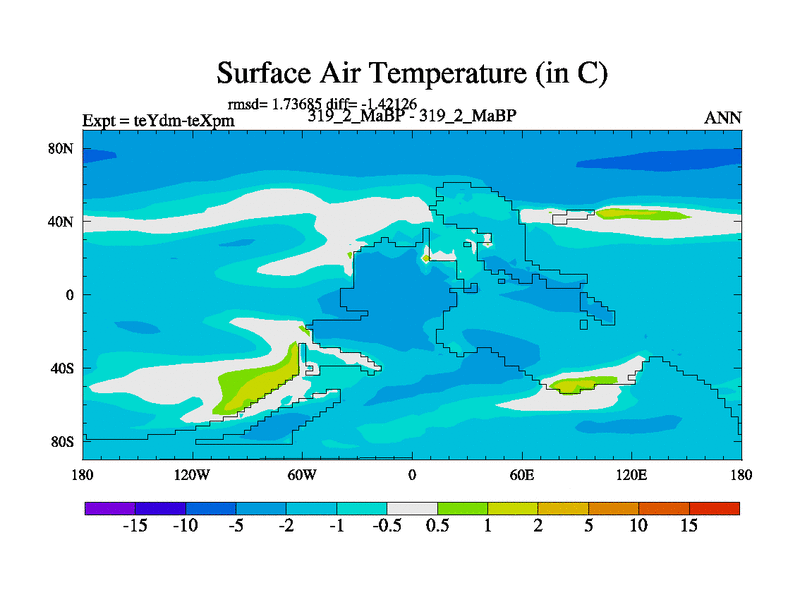 Surface Air Temperature (in C)

rmsd= 1.73685 diff= -1.42126

Expt = teYdm-teXpm

319_2_MaBP - 319_2_MaBP

ANN

80N
40N
0
40S
80S

180 120W 60W 0 60E 120E 180

-15 -10 -5 -2 -1 -0.5 0.5 1 2 5 10 15